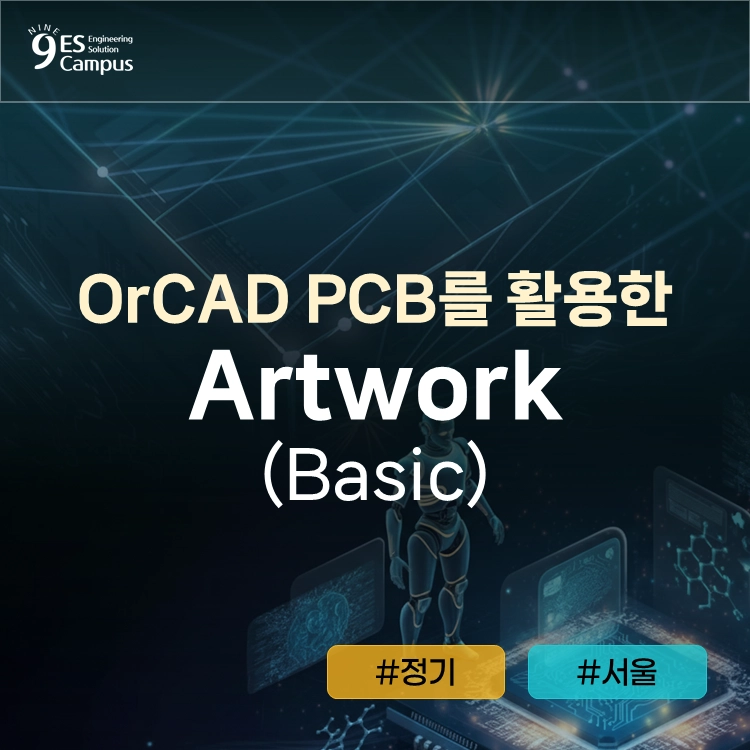 NINE
9ES Engineering Solution
Campus

OrCAD PCB를 활용한
Artwork
(Basic)

#정기
#서울